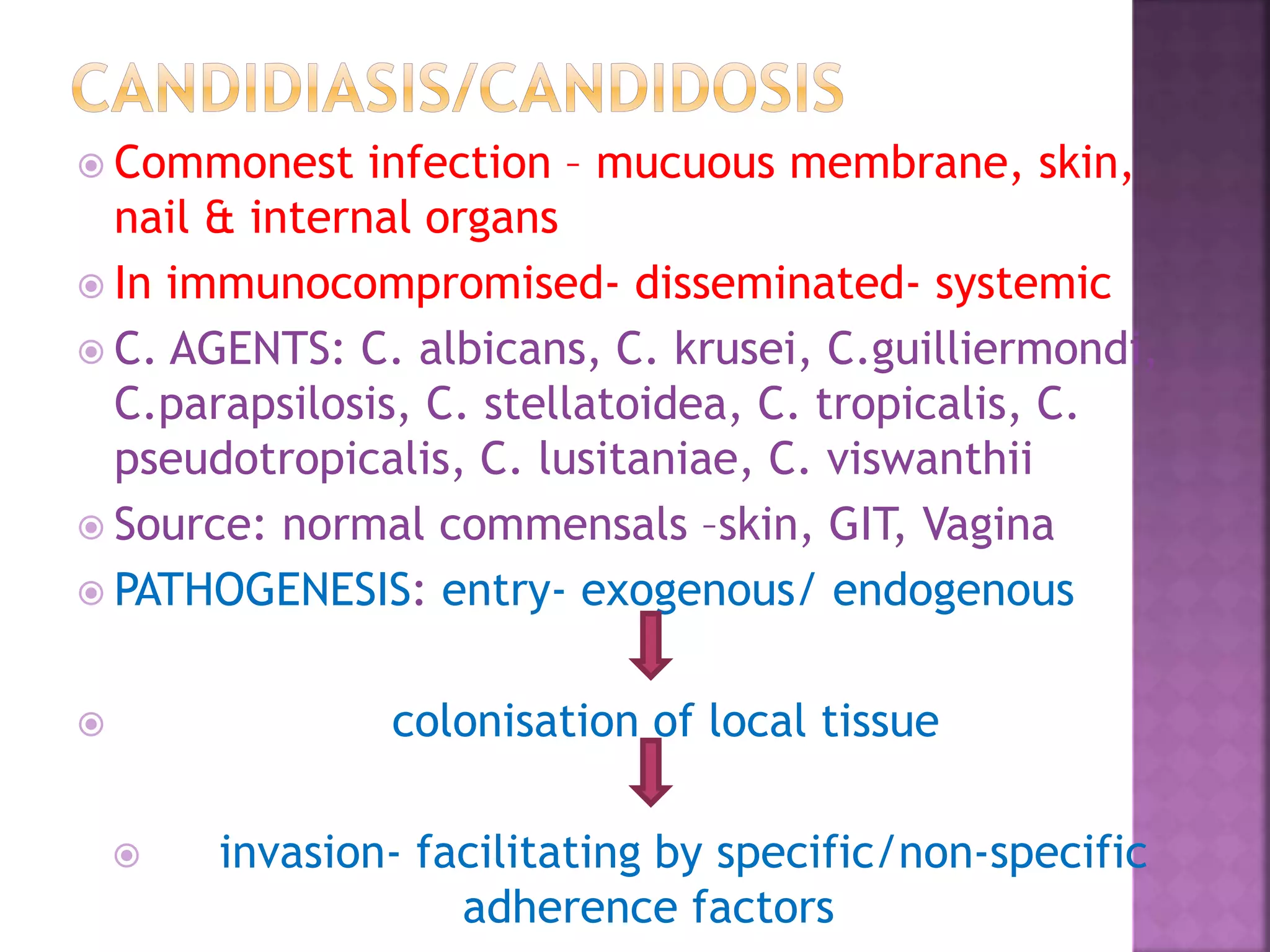 CANDIDIASIS/CANDIDOSIS

Commonest infection – mucuous membrane, skin, nail & internal organs

In immunocompromised- disseminated- systemic

C. AGENTS: C. albicans, C. krusei, C.guilliermondi, C.parapsilosis, C. stellatoidea, C. tropicalis, C. pseudotropicalis, C. lusitaniae, C. viswanthii

Source: normal commensals –skin, GIT, Vagina

PATHOGENESIS: entry- exogenous/ endogenous

colonisation of local tissue

invasion- facilitating by specific/non-specific adherence factors